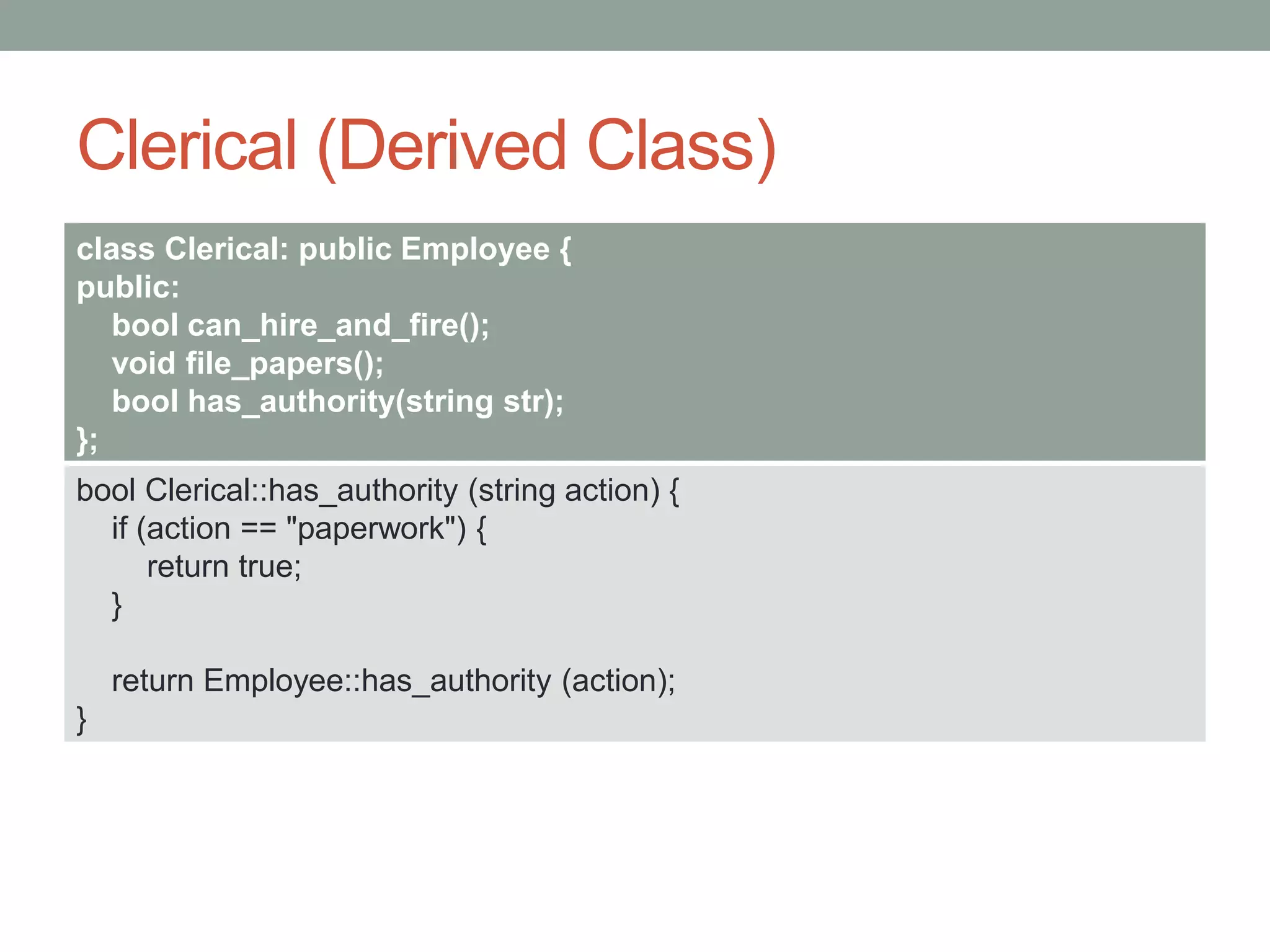 Clerical (Derived Class)

class Clerical: public Employee {
public:
    bool can_hire_and_fire();
    void file_papers();
    bool has_authority(string str);
};

bool Clerical::has_authority (string action) {
    if (action == "paperwork") {
        return true;
    }

    return Employee::has_authority (action);
}